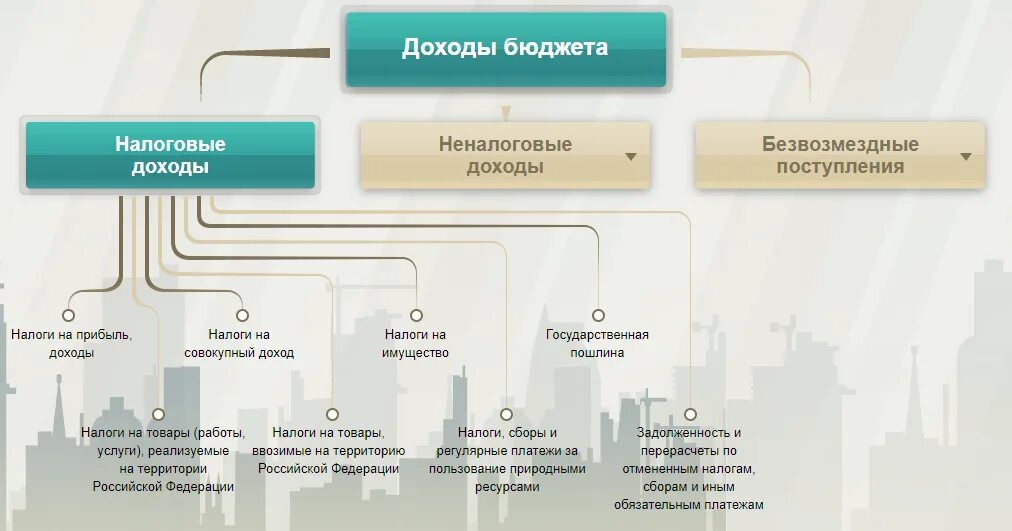 Доходы бюджета

Налоговые доходы

Неналоговые доходы

Безвозмездные поступления

Налоги на прибыль, доходы

Налоги на совокупный доход

Налоги на имущество

Государственная пошлина

Налоги на товары (работы, услуги), реализуемые на территории Российской Федерации

Налоги на товары, ввозимые на территорию Российской Федерации

Налоги, сборы и регулярные платежи за пользование природными ресурсами

Задолженность и перерасчеты по отмененным налогам, сборам и иным обязательным платежам